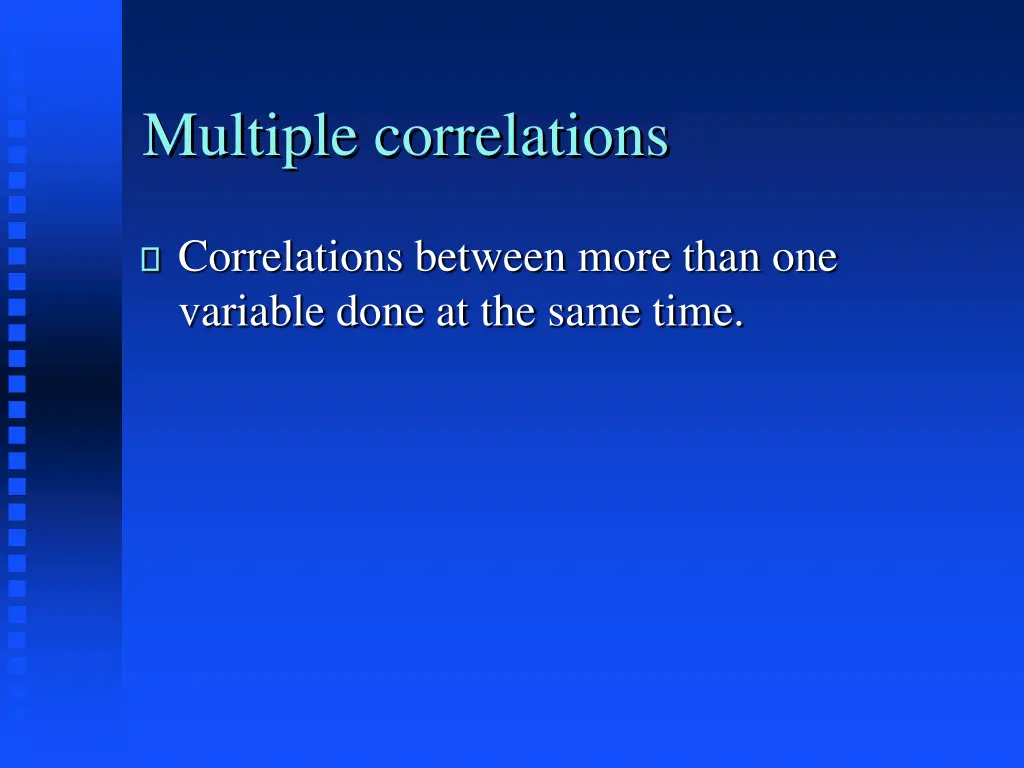 Multiple correlations

Correlations between more than one variable done at the same time.